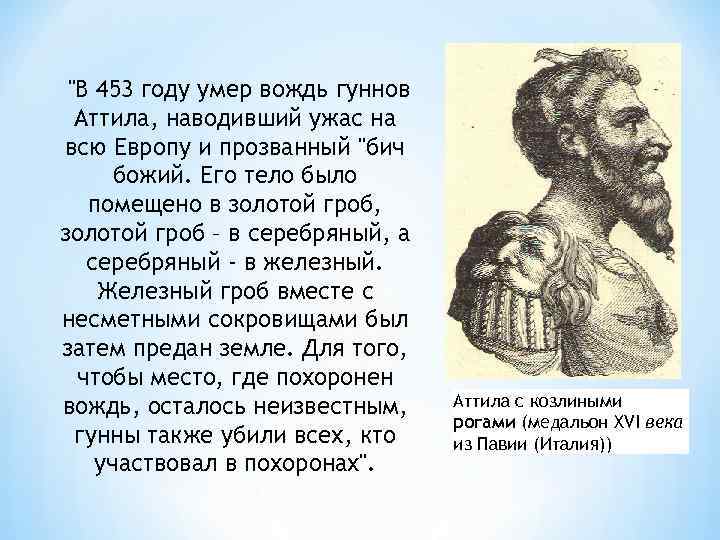 "В 453 году умер вождь гуннов Аттила, наводивший ужас на всю Европу и прозванный "бич божий. Его тело было помещено в золотой гроб, золотой гроб – в серебряный, а серебряный - в железный. Железный гроб вместе с несметными сокровищами был затем предан земле. Для того, чтобы место, где похоронен вождь, осталось неизвестным, гунны также убили всех, кто участвовал в похоронах".

Аттила с козлиными рогами (медальон XVI века из Павии (Италия))